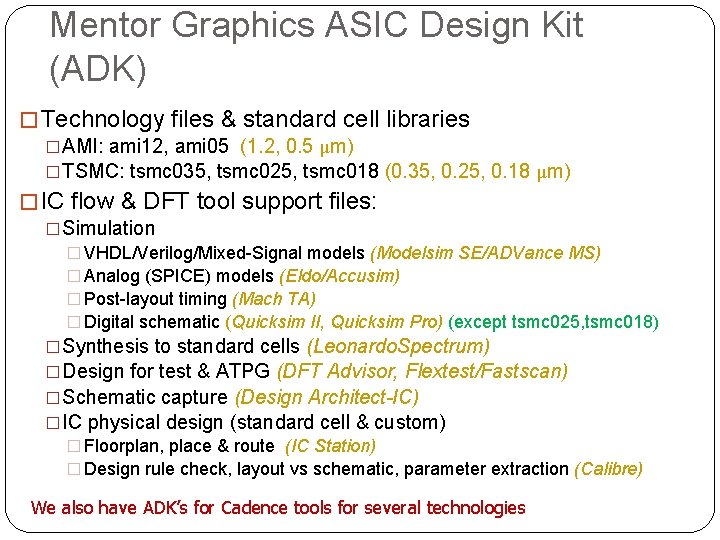 Mentor Graphics ASIC Design Kit (ADK)

□ Technology files & standard cell libraries

□ AMI: ami12, ami05 (1.2, 0.5 μm)

□ TSMC: tsmc035, tsmc025, tsmc018 (0.35, 0.25, 0.18 μm)

□ IC flow & DFT tool support files:

□ Simulation

□ VHDL/Verilog/Mixed-Signal models (Modelsim SE/ADVance MS)

□ Analog (SPICE) models (Eldo/Accusim)

□ Post-layout timing (Mach TA)

□ Digital schematic (Quicksim II, Quicksim Pro) (except tsmc025,tsmc018)

□ Synthesis to standard cells (LeonardoSpectrum)

□ Design for test & ATPG (DFT Advisor, Flextest/Fastscan)

□ Schematic capture (Design Architect-IC)

□ IC physical design (standard cell & custom)

□ Floorplan, place & route (IC Station)

□ Design rule check, layout vs schematic, parameter extraction (Calibre)

We also have ADK's for Cadence tools for several technologies